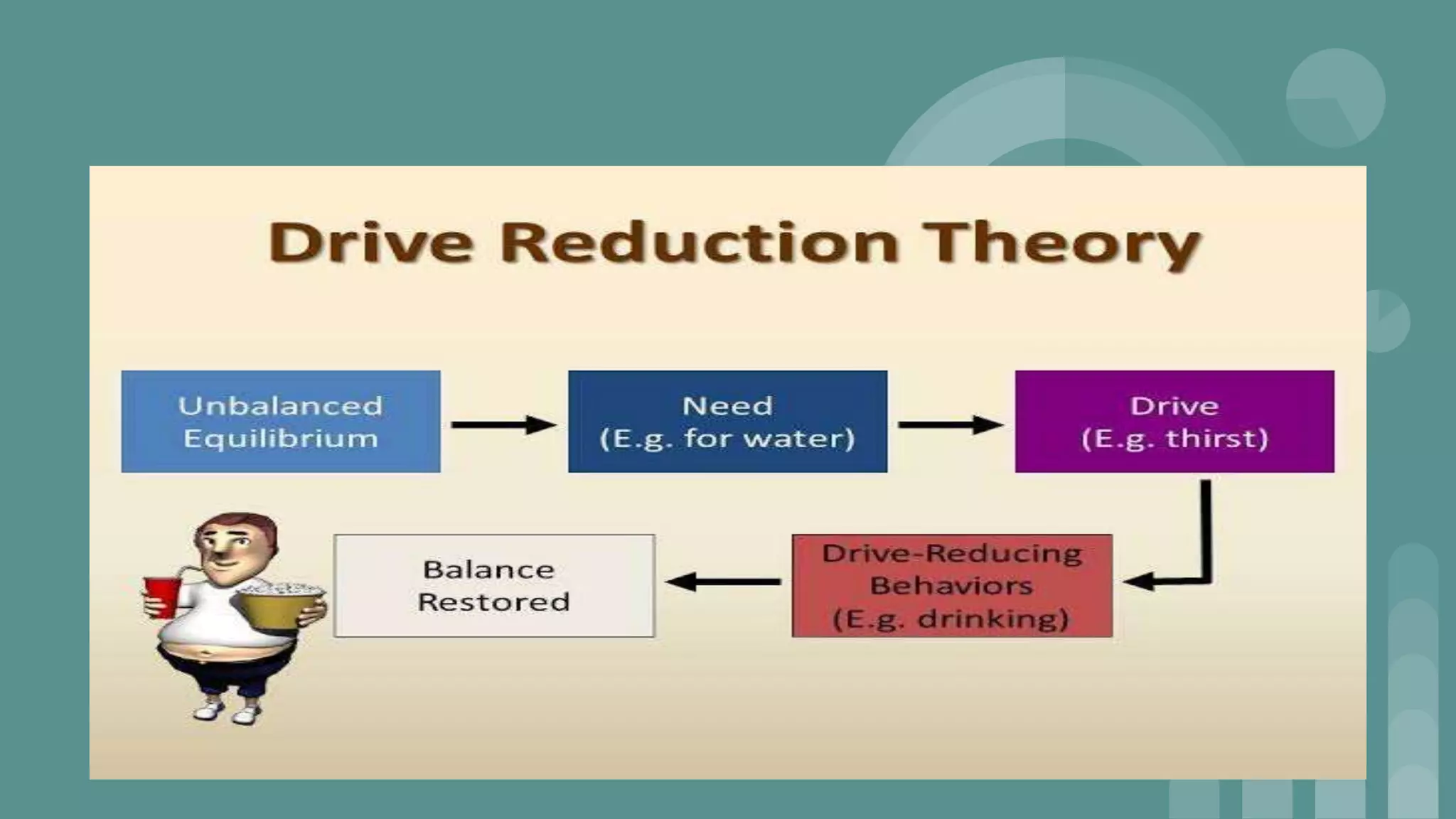 Drive Reduction Theory

Unbalanced Equilibrium

Need
(E.g. for water)

Drive
(E.g. thirst)

Drive-Reducing Behaviors
(E.g. drinking)

Balance Restored